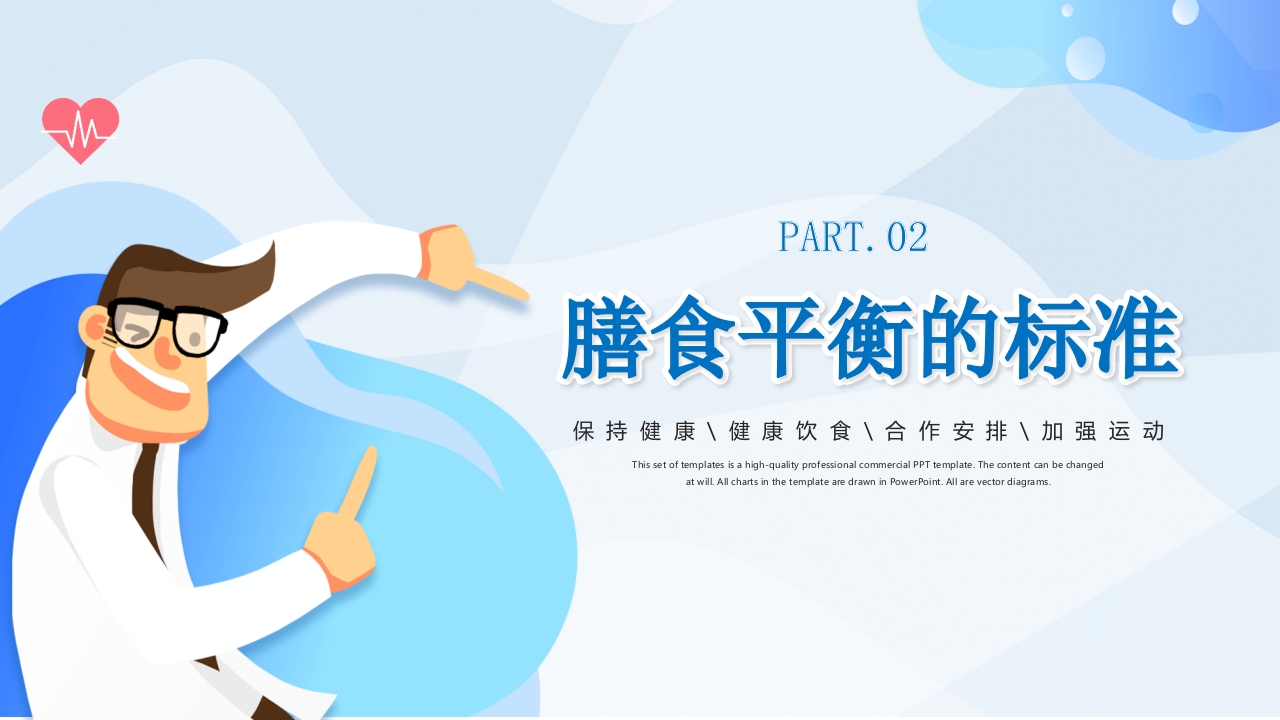 PART.02

膳食平衡的标准

保持健康\健康饮食\合作安排\加强运动

This set of templates is a high-quality professional commercial PPT template. The content can be changed at will. All charts in the template are drawn in PowerPoint. All are vector diagrams.